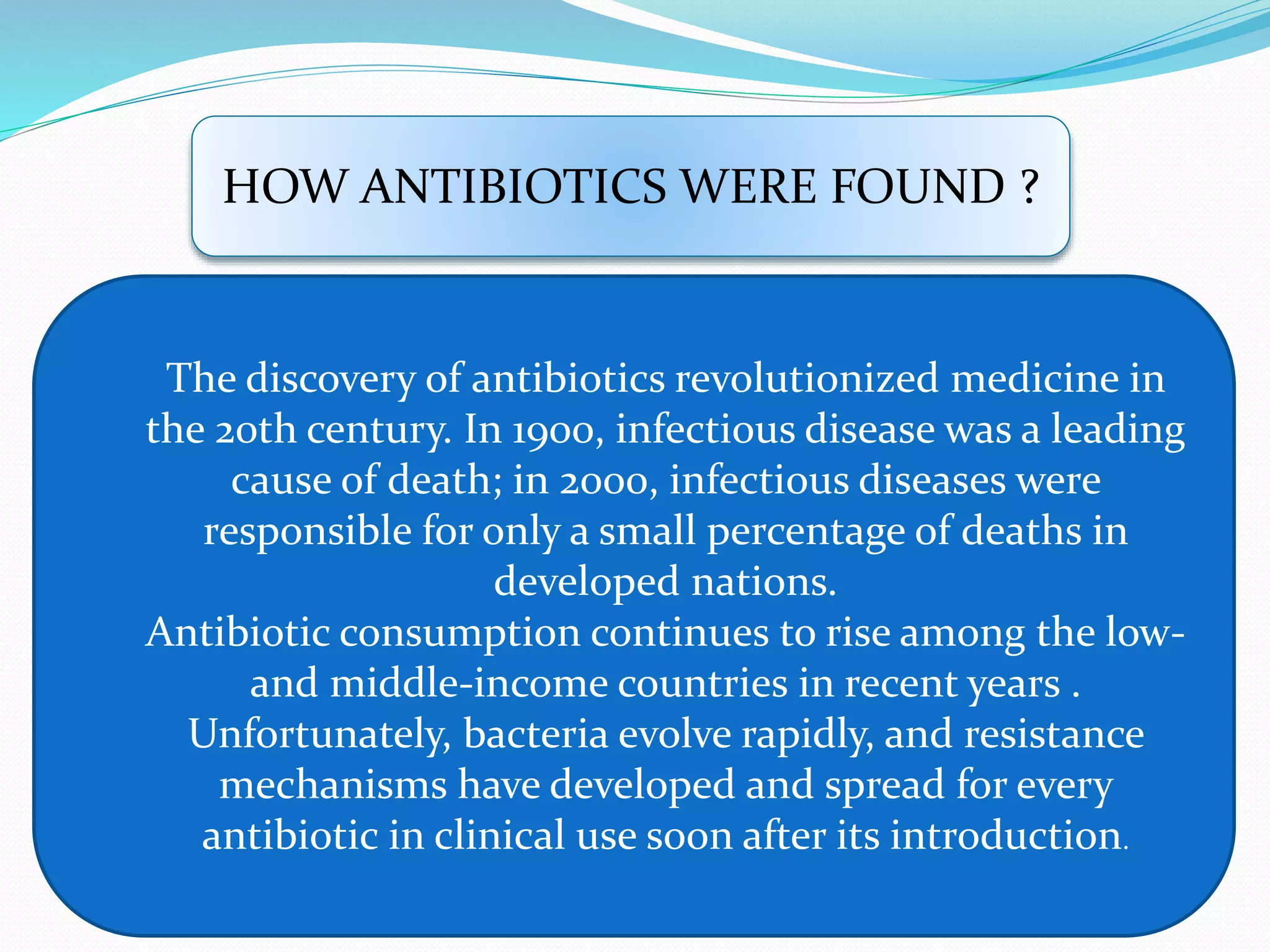 HOW ANTIBIOTICS WERE FOUND ?

The discovery of antibiotics revolutionized medicine in the 20th century. In 1900, infectious disease was a leading cause of death; in 2000, infectious diseases were responsible for only a small percentage of deaths in developed nations.
Antibiotic consumption continues to rise among the low- and middle-income countries in recent years .
Unfortunately, bacteria evolve rapidly, and resistance mechanisms have developed and spread for every antibiotic in clinical use soon after its introduction.